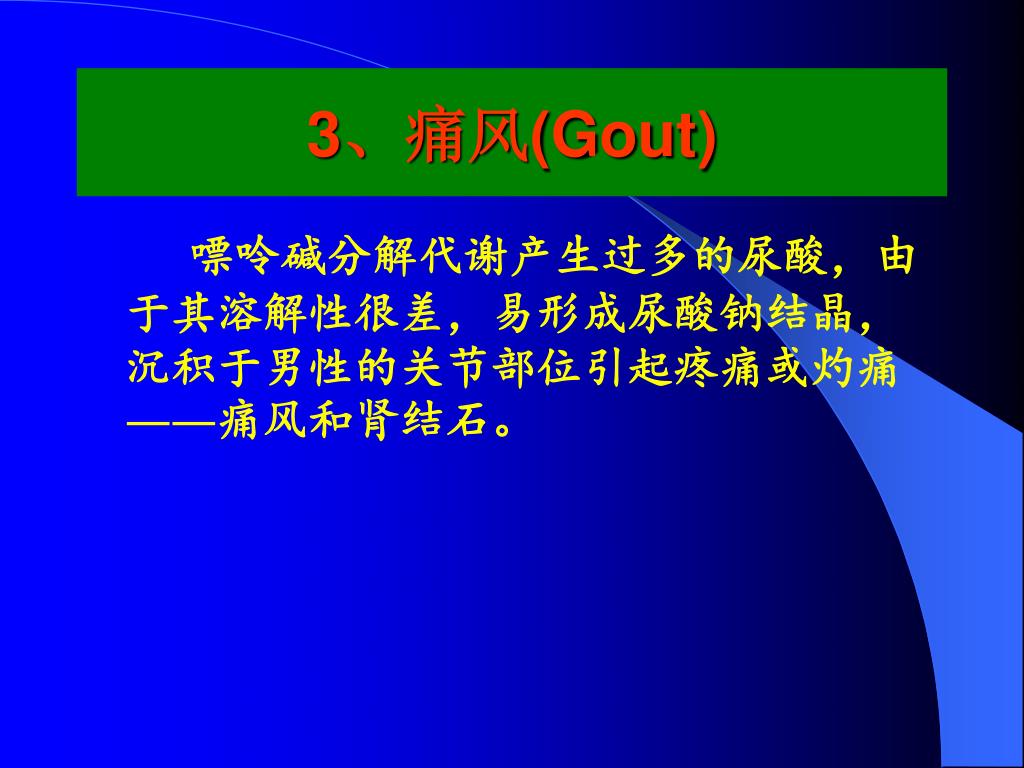 3、痛风(Gout)

嘌呤碱分解代谢产生过多的尿酸，由于其溶解性很差，易形成尿酸钠结晶，沉积于男性的关节部位引起疼痛或灼痛——痛风和肾结石。